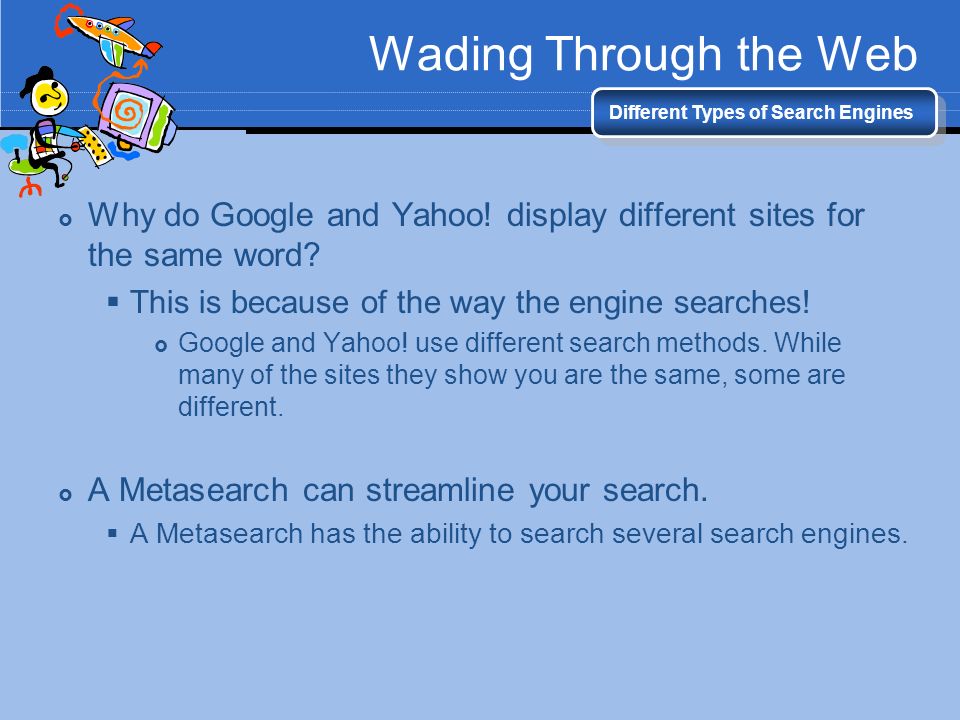 Wading Through the Web

Different Types of Search Engines

Why do Google and Yahoo! display different sites for the same word?

This is because of the way the engine searches!

Google and Yahoo! use different search methods. While many of the sites they show you are the same, some are different.

A Metasearch can streamline your search.

A Metasearch has the ability to search several search engines.